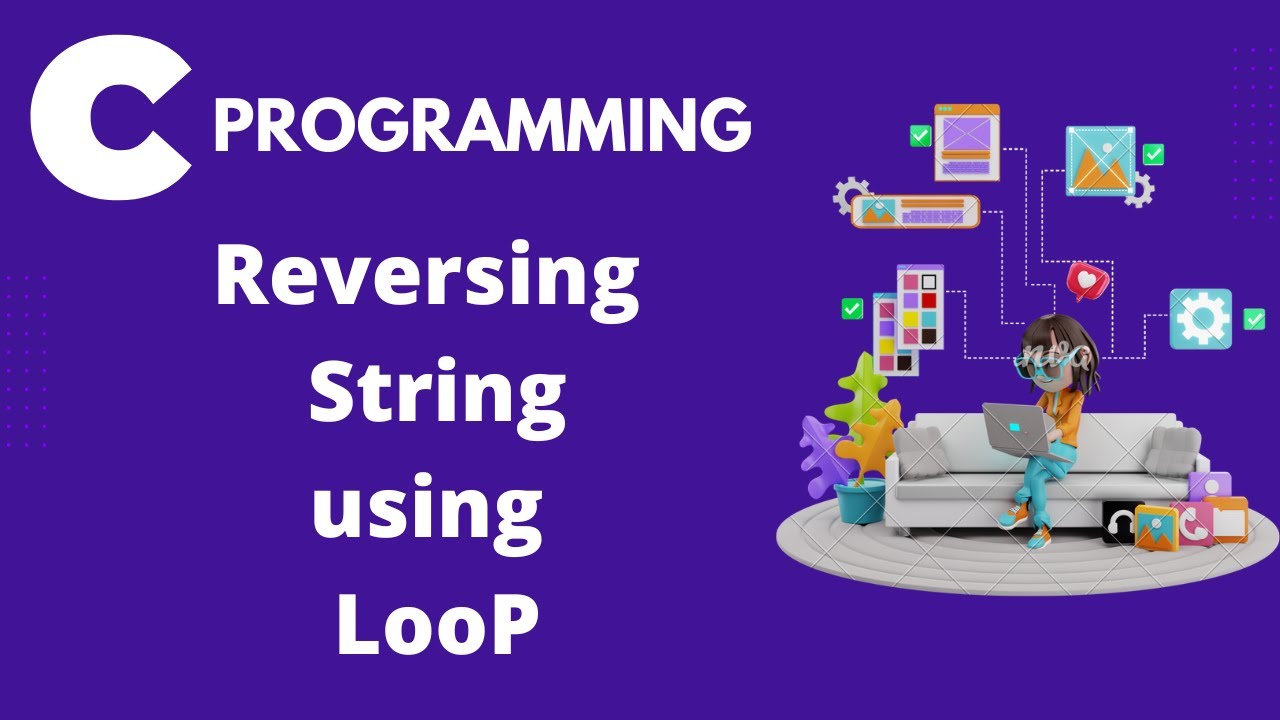 C PROGRAMMING

Reversing String using LooP